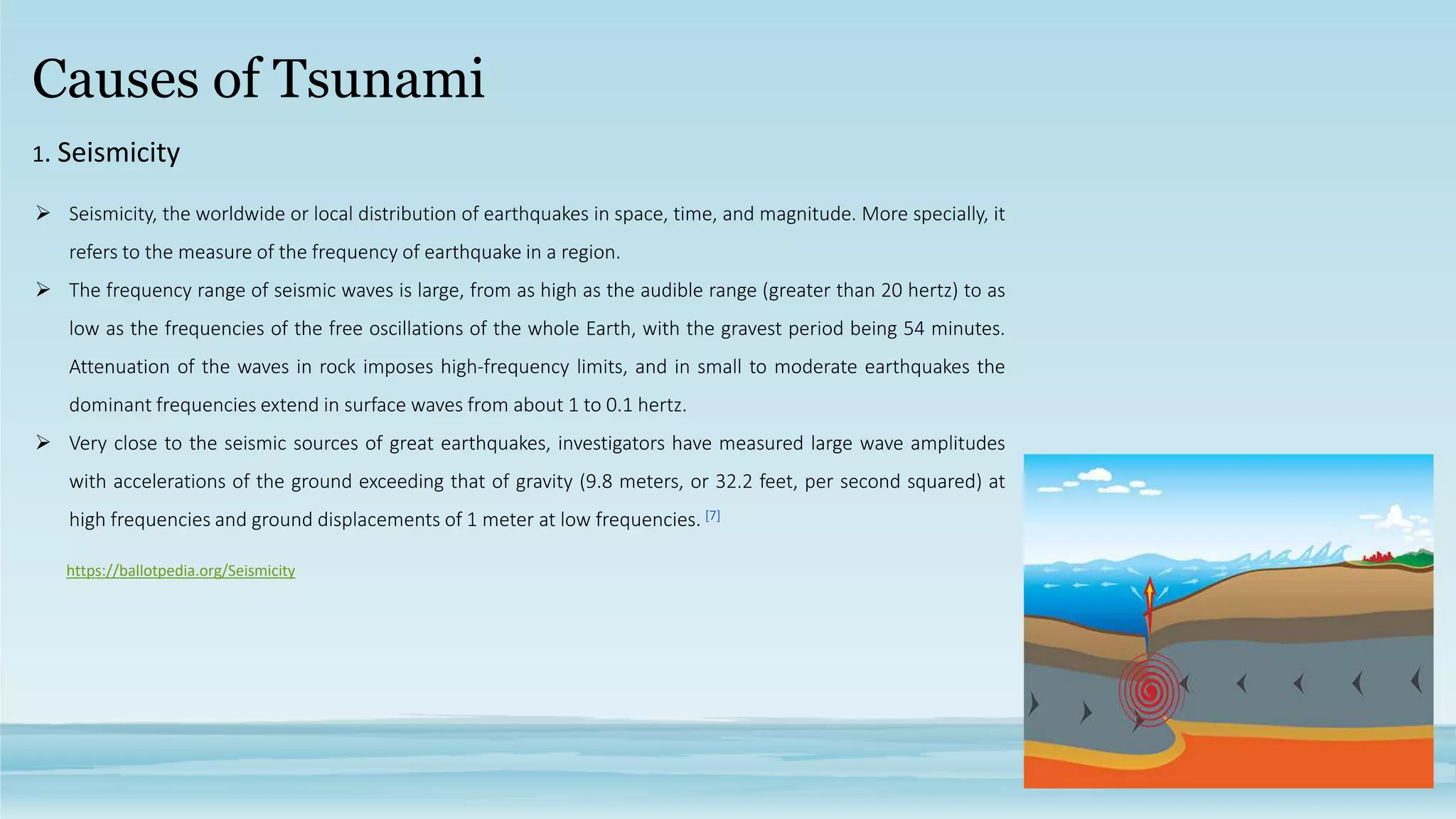 Causes of Tsunami

1. Seismicity

➢ Seismicity, the worldwide or local distribution of earthquakes in space, time, and magnitude. More specially, it refers to the measure of the frequency of earthquake in a region.

➢ The frequency range of seismic waves is large, from as high as the audible range (greater than 20 hertz) to as low as the frequencies of the free oscillations of the whole Earth, with the gravest period being 54 minutes. Attenuation of the waves in rock imposes high-frequency limits, and in small to moderate earthquakes the dominant frequencies extend in surface waves from about 1 to 0.1 hertz.

➢ Very close to the seismic sources of great earthquakes, investigators have measured large wave amplitudes with accelerations of the ground exceeding that of gravity (9.8 meters, or 32.2 feet, per second squared) at high frequencies and ground displacements of 1 meter at low frequencies. [7]

https://ballotpedia.org/Seismicity